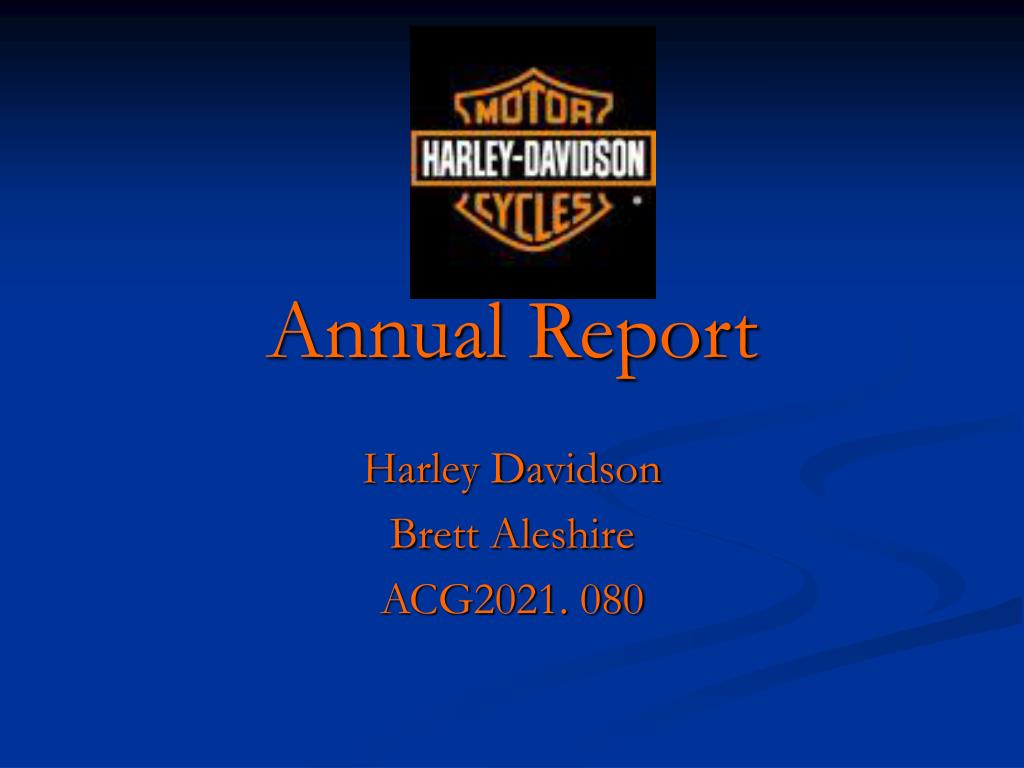 MOTOR
HARLEY-DAVIDSON
CYCLES

Annual Report

Harley Davidson
Brett Aleshire
ACG2021. 080